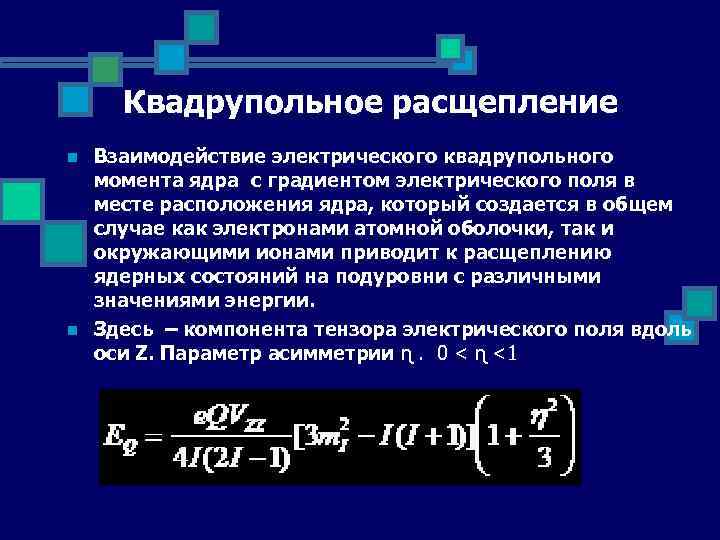 Квадрупольное расщепление

Взаимодействие электрического квадрупольного момента ядра с градиентом электрического поля в месте расположения ядра, который создается в общем случае как электронами атомной оболочки, так и окружающими ионами приводит к расщеплению ядерных состояний на подуровни с различными значениями энергии.

Здесь – компонента тензора электрического поля вдоль оси Z. Параметр асимметрии $\eta$ . $0 < \eta < 1$

$E_Q = \frac{eQV_{zz}}{4I(2I-1)}[3m_I^2 - I(I+1)]\left(1+\frac{\eta^2}{3}\right)$